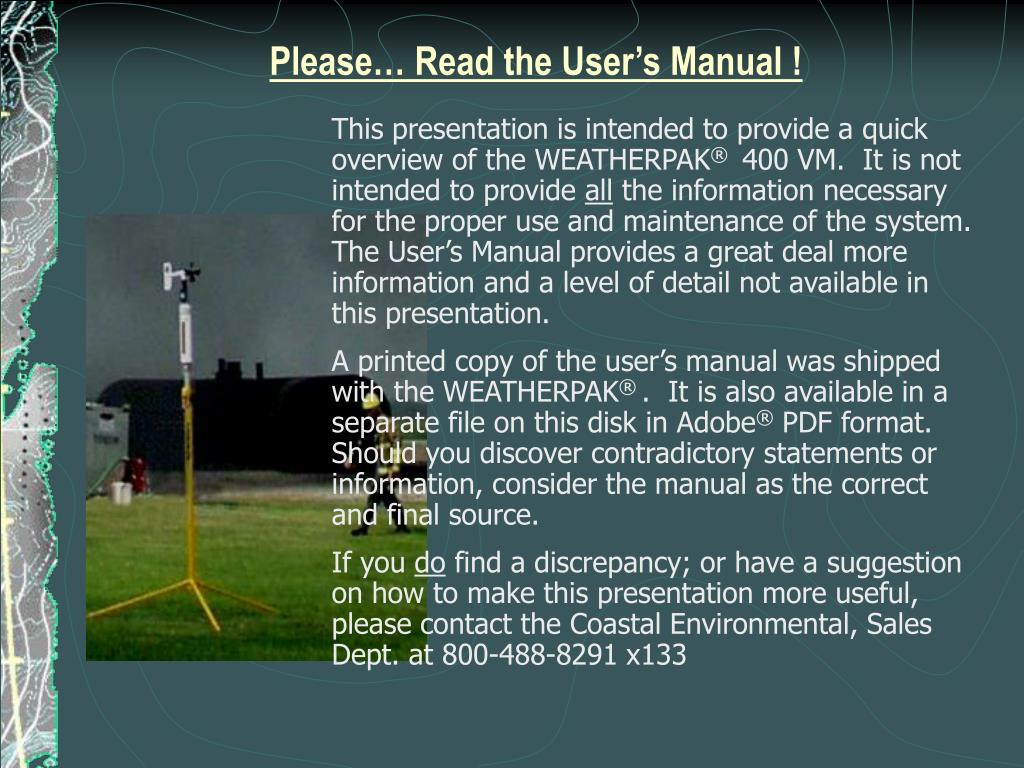 Please… Read the User’s Manual !

This presentation is intended to provide a quick overview of the WEATHERPAK® 400 VM. It is not intended to provide all the information necessary for the proper use and maintenance of the system. The User’s Manual provides a great deal more information and a level of detail not available in this presentation.

A printed copy of the user’s manual was shipped with the WEATHERPAK® . It is also available in a separate file on this disk in Adobe® PDF format. Should you discover contradictory statements or information, consider the manual as the correct and final source.

If you do find a discrepancy; or have a suggestion on how to make this presentation more useful, please contact the Coastal Environmental, Sales Dept. at 800-488-8291 x133